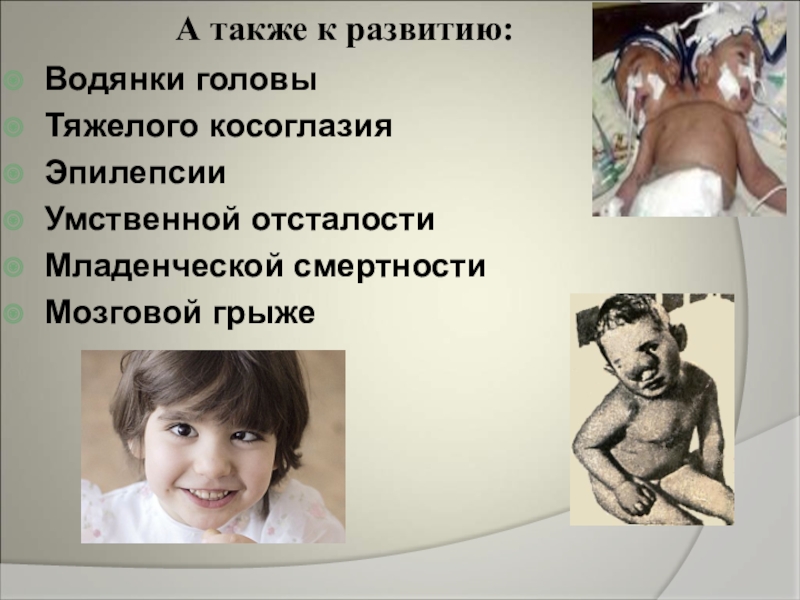 А также к развитию:

Водянки головы
Тяжелого косоглазия
Эпилепсии
Умственной отсталости
Младенческой смертности
Мозговой грыже